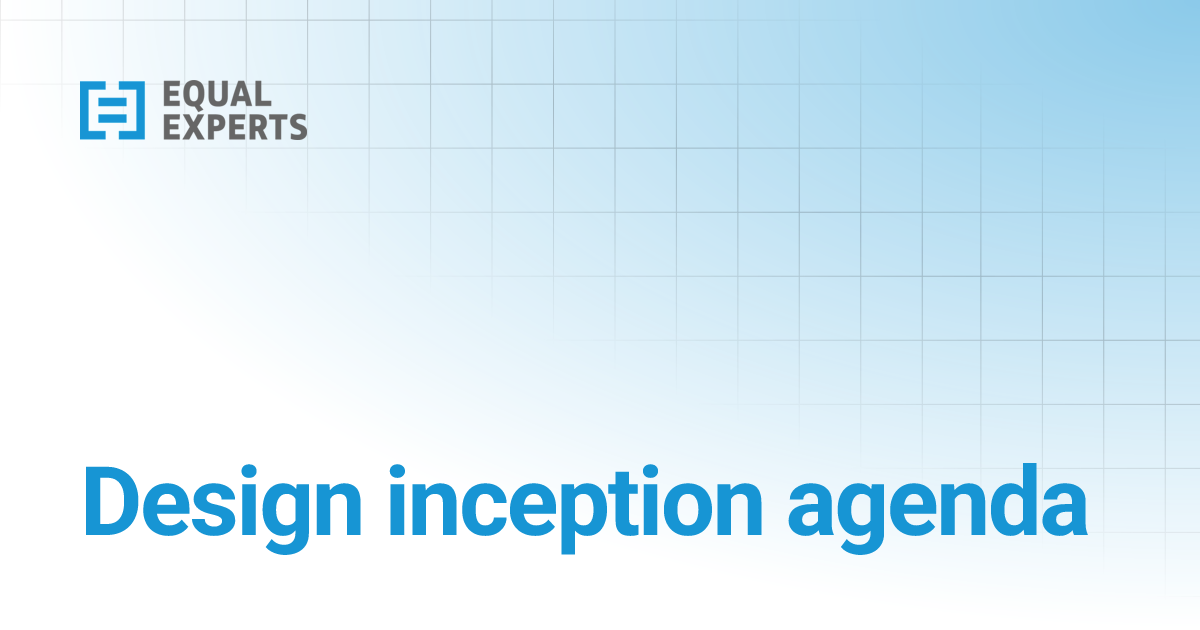 EQUAL
EXPERTS

Design inception agenda